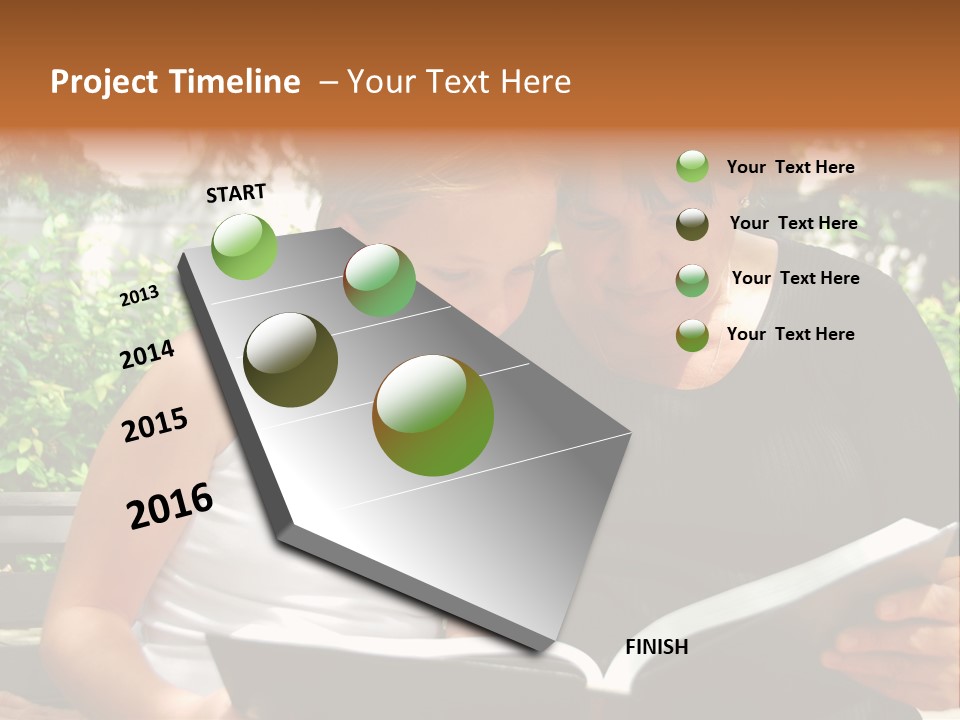 Project Timeline – Your Text Here

START

2013

2014

2015

2016

FINISH

Your Text Here

Your Text Here

Your Text Here

Your Text Here